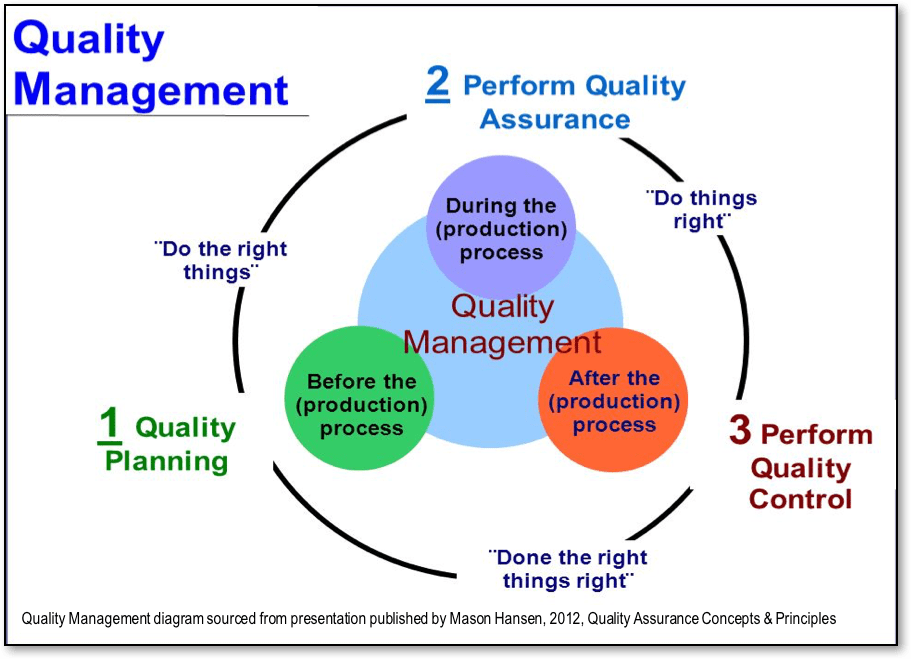 Quality Management

2 Perform Quality Assurance

¨Do things right¨

¨Do the right things¨

During the (production) process

Quality Management

Before the (production) process

After the (production) process

1 Quality Planning

3 Perform Quality Control

¨Done the right things right¨

Quality Management diagram sourced from presentation published by Mason Hansen, 2012, Quality Assurance Concepts & Principles